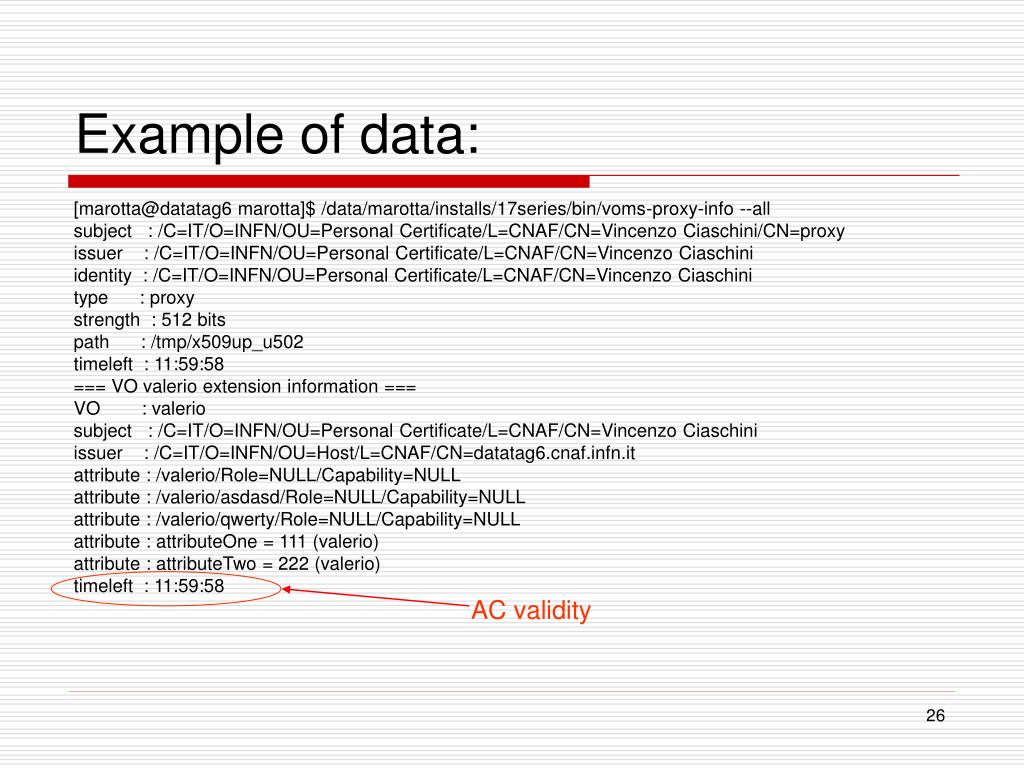 Example of data:

[marotta@datatag6 marotta]$ /data/marotta/installs/17series/bin/voms-proxy-info --all
subject : /C=IT/O=INFN/OU=Personal Certificate/L=CNAF/CN=Vincenzo Ciaschini/CN=proxy
issuer : /C=IT/O=INFN/OU=Personal Certificate/L=CNAF/CN=Vincenzo Ciaschini
identity : /C=IT/O=INFN/OU=Personal Certificate/L=CNAF/CN=Vincenzo Ciaschini
type : proxy
strength : 512 bits
path : /tmp/x509up_u502
timeleft : 11:59:58
=== VO valerio extension information ===
VO : valerio
subject : /C=IT/O=INFN/OU=Personal Certificate/L=CNAF/CN=Vincenzo Ciaschini
issuer : /C=IT/O=INFN/OU=Host/L=CNAF/CN=datatag6.cnaf.infn.it
attribute : /valerio/Role=NULL/Capability=NULL
attribute : /valerio/asdasd/Role=NULL/Capability=NULL
attribute : /valerio/qwerty/Role=NULL/Capability=NULL
attribute : attributeOne = 111 (valerio)
attribute : attributeTwo = 222 (valerio)
timeleft : 11:59:58

AC validity

26